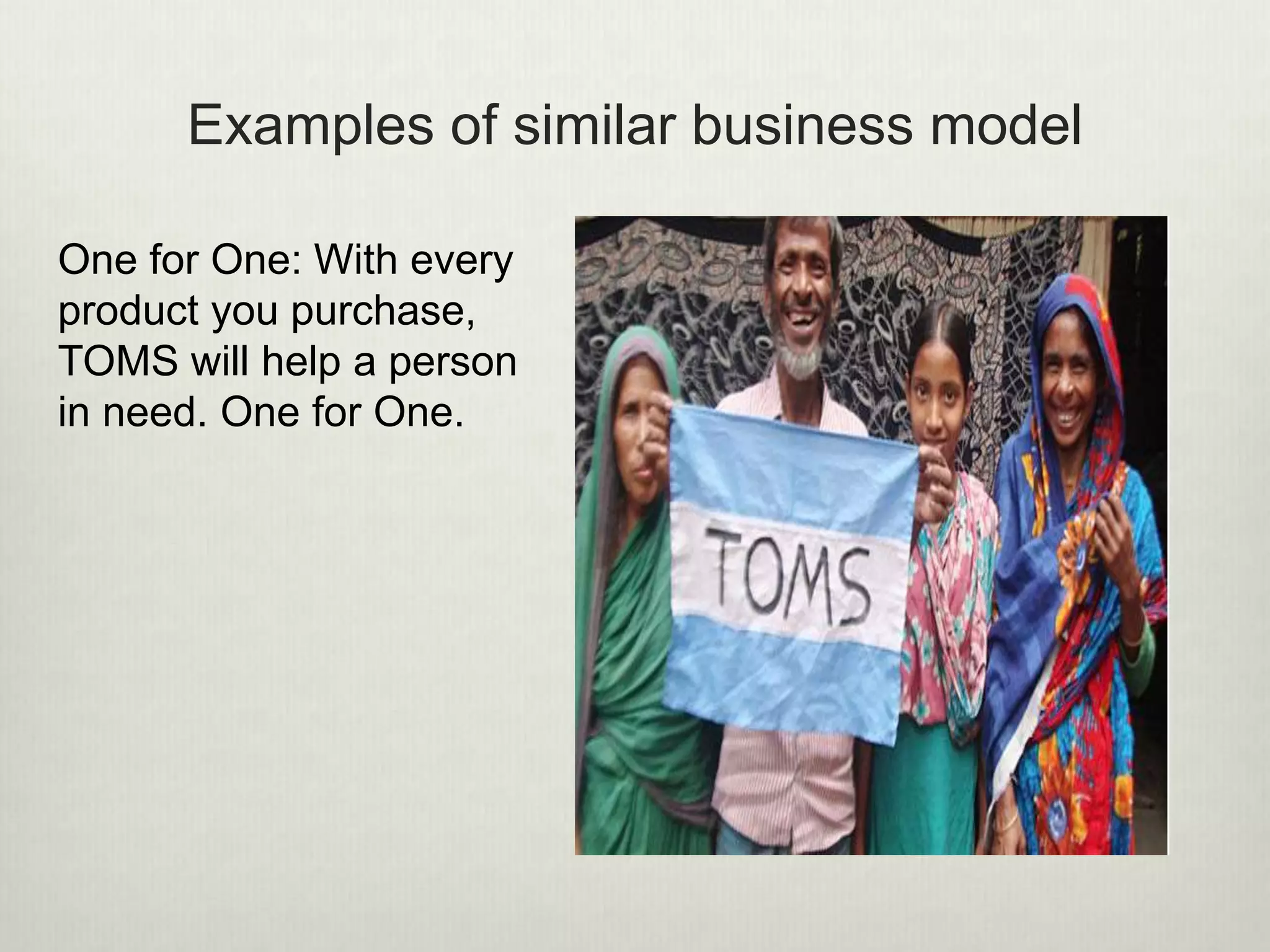 Examples of similar business model

One for One: With every product you purchase, TOMS will help a person in need. One for One.

TOMS